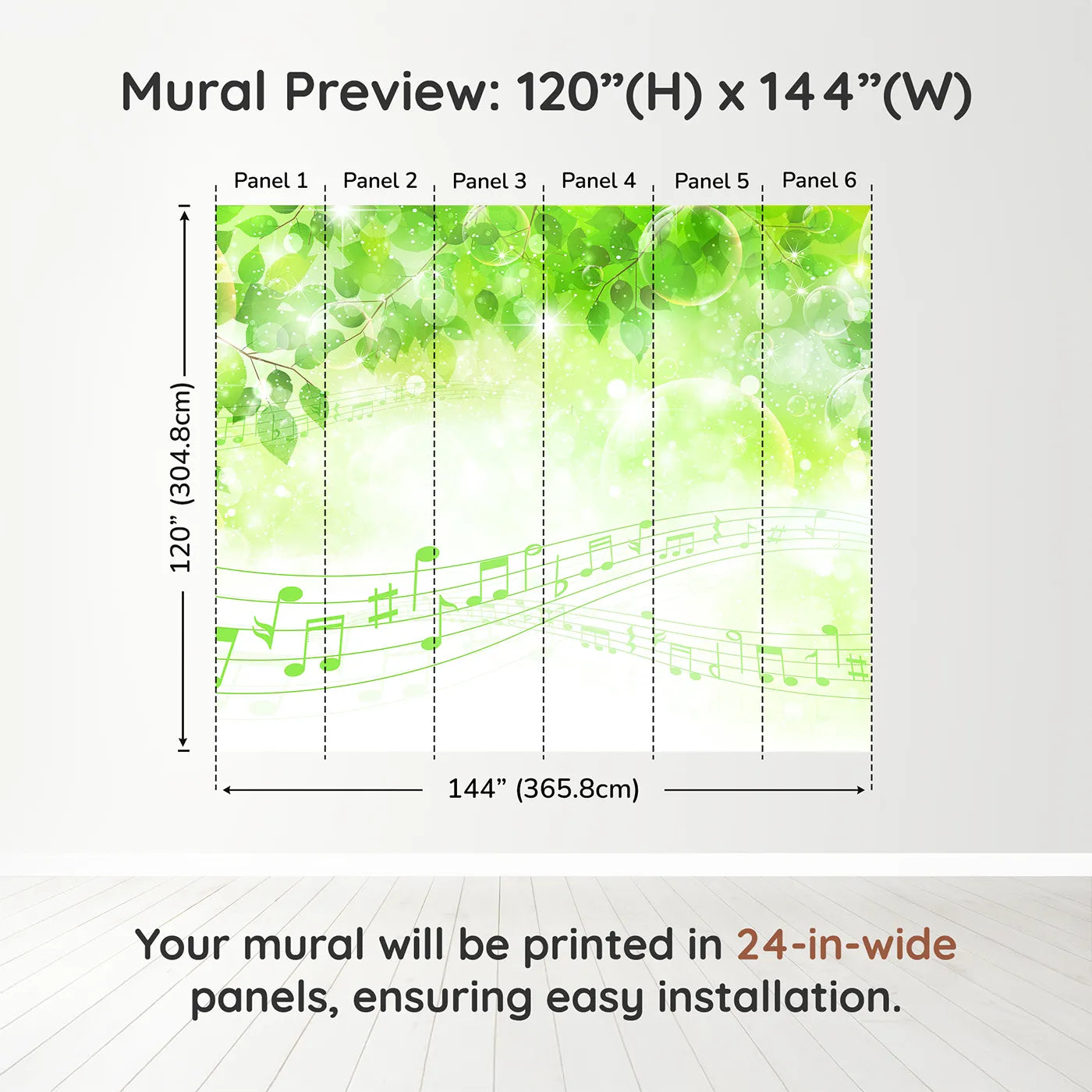 Mural Preview: 120”(H) x 144”(W)

Panel 1 Panel 2 Panel 3 Panel 4 Panel 5 Panel 6

120” (304.8cm)

144” (365.8cm)

Your mural will be printed in 24-in-wide panels, ensuring easy installation.